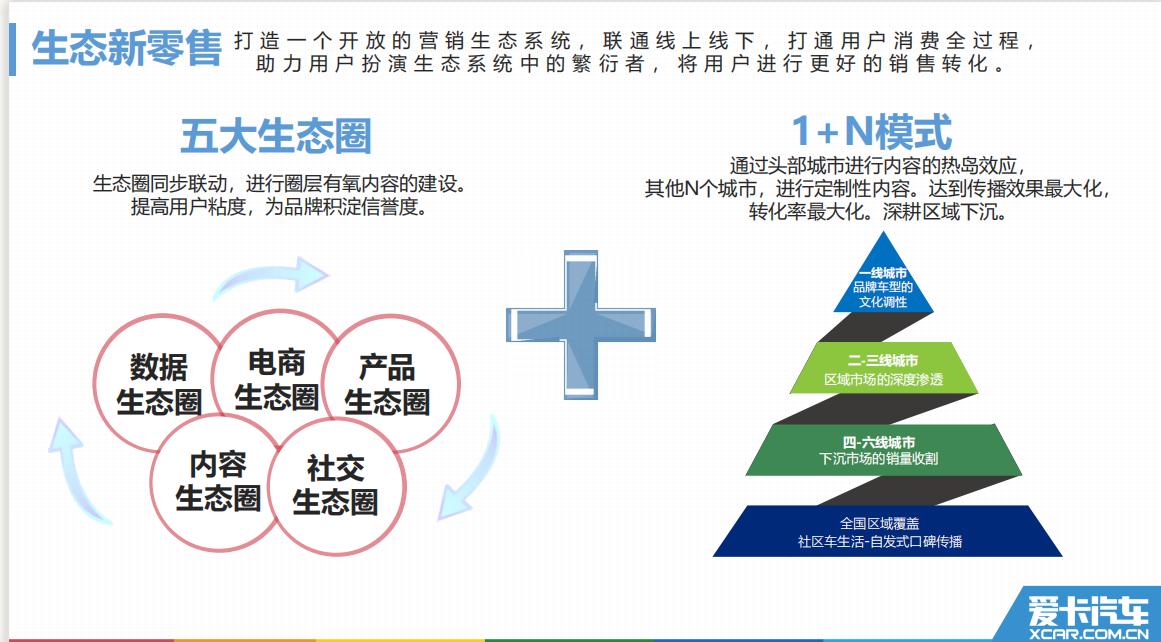 生态新零售 打造一个开放的营销生态系统，联通线上线下，打通用户消费全过程，助力用户扮演生态系统中的繁衍者，将用户进行更好的销售转化。

五大生态圈

生态圈同步联动，进行圈层有氧内容的建设。提高用户粘度，为品牌积淀信誉度。

数据生态圈

电商生态圈

产品生态圈

内容生态圈

社交生态圈

1+N模式

通过头部城市进行内容的热岛效应，其他N个城市，进行定制性内容。达到传播效果最大化，转化率最大化。深耕区域下沉。

一线城市
品牌车型的文化调性

二-三线城市
区域市场的深度渗透

四-六线城市
下沉市场的销量收割

全国区域覆盖
社区车生活-自发式口碑传播

爱卡汽车
XCAR.COM.CN